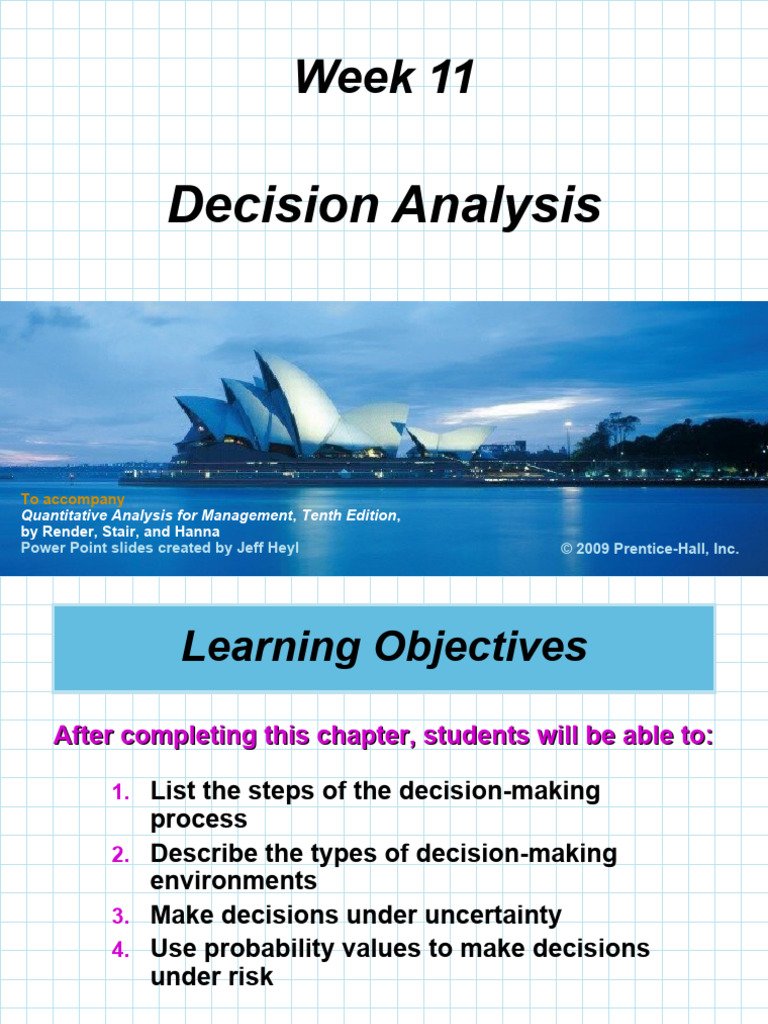 Week 11

Decision Analysis

To accompany
Quantitative Analysis for Management, Tenth Edition,
by Render, Stair, and Hanna
Power Point slides created by Jeff Heyl

© 2009 Prentice-Hall, Inc.

Learning Objectives

After completing this chapter, students will be able to:

1. List the steps of the decision-making process
2. Describe the types of decision-making environments
3. Make decisions under uncertainty
4. Use probability values to make decisions under risk